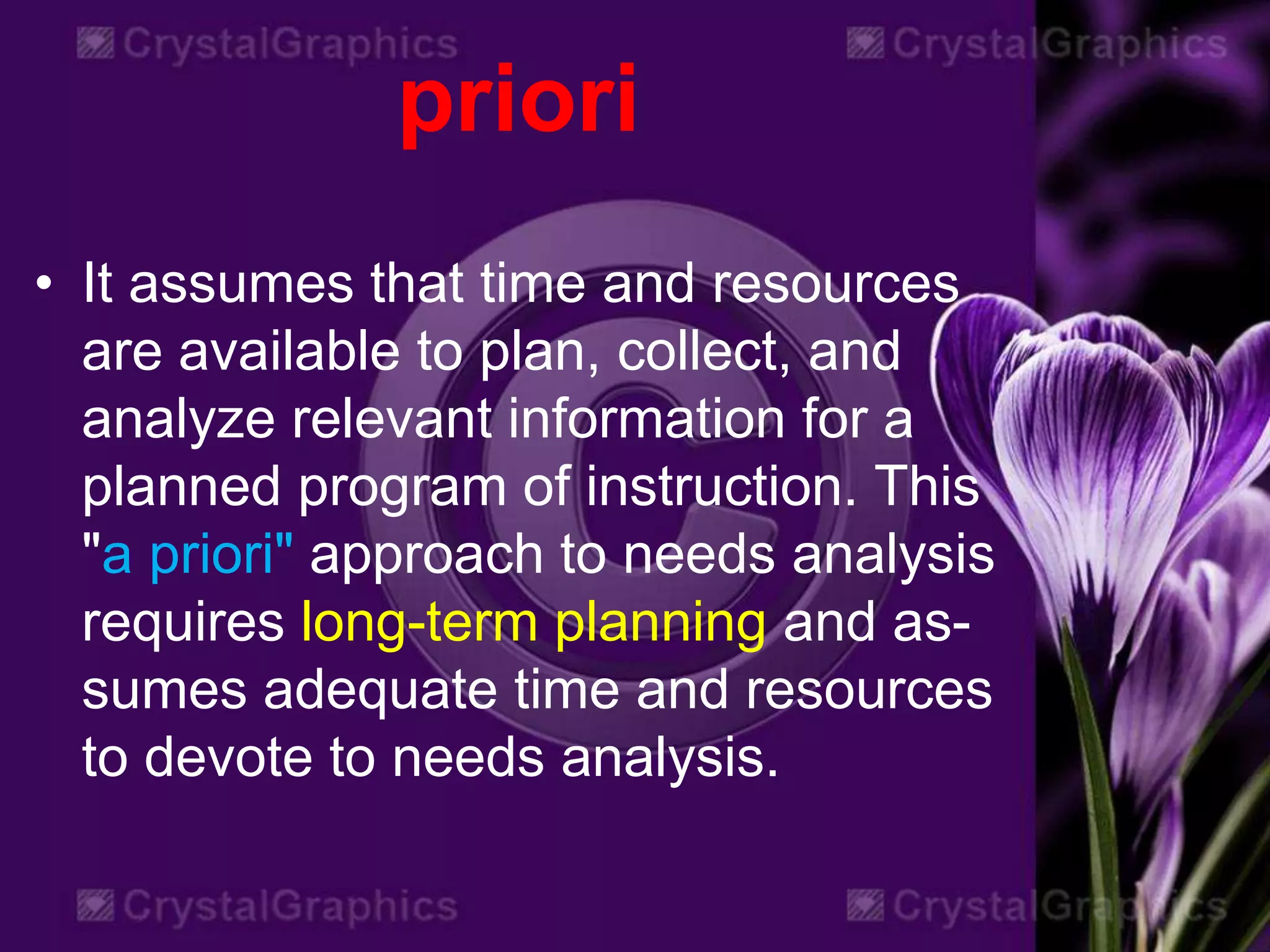 CrystalGraphics CrystalGraphics

priori

• It assumes that time and resources are available to plan, collect, and analyze relevant information for a planned program of instruction. This "a priori" approach to needs analysis requires long-term planning and assumes adequate time and resources to devote to needs analysis.

CrystalGraphics CrystalGraphics